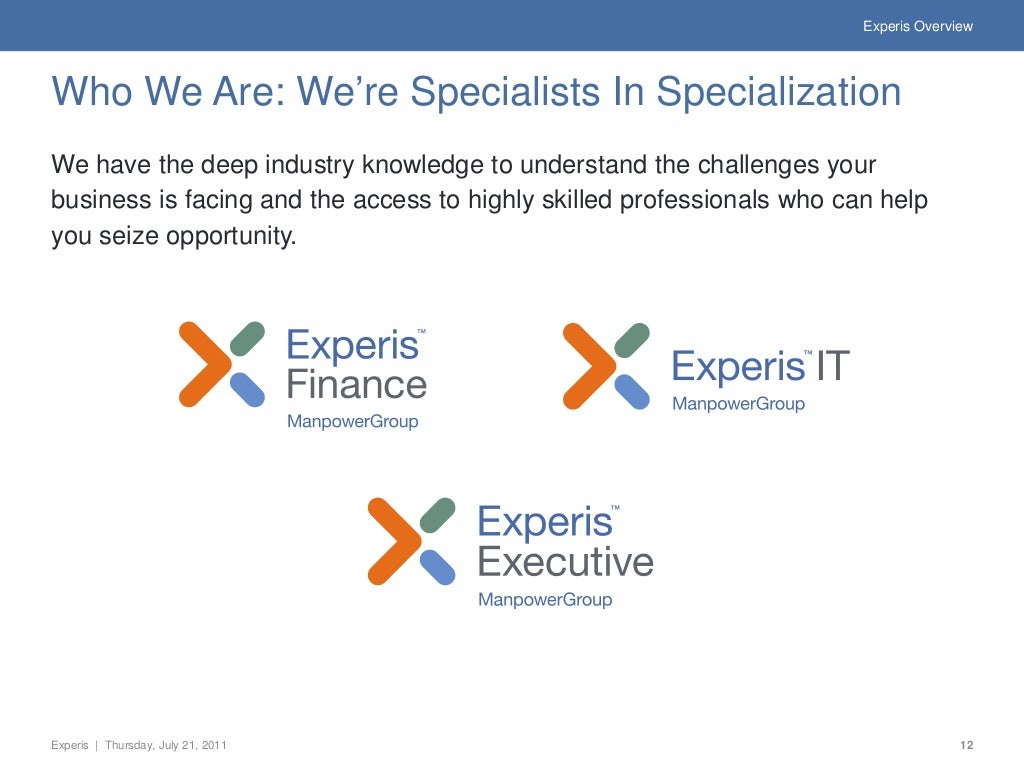 Experis Overview

Who We Are: We're Specialists In Specialization

We have the deep industry knowledge to understand the challenges your business is facing and the access to highly skilled professionals who can help you seize opportunity.

Experis™ Finance
ManpowerGroup

Experis™ IT
ManpowerGroup

Experis™ Executive
ManpowerGroup

Experis | Thursday, July 21, 2011

12